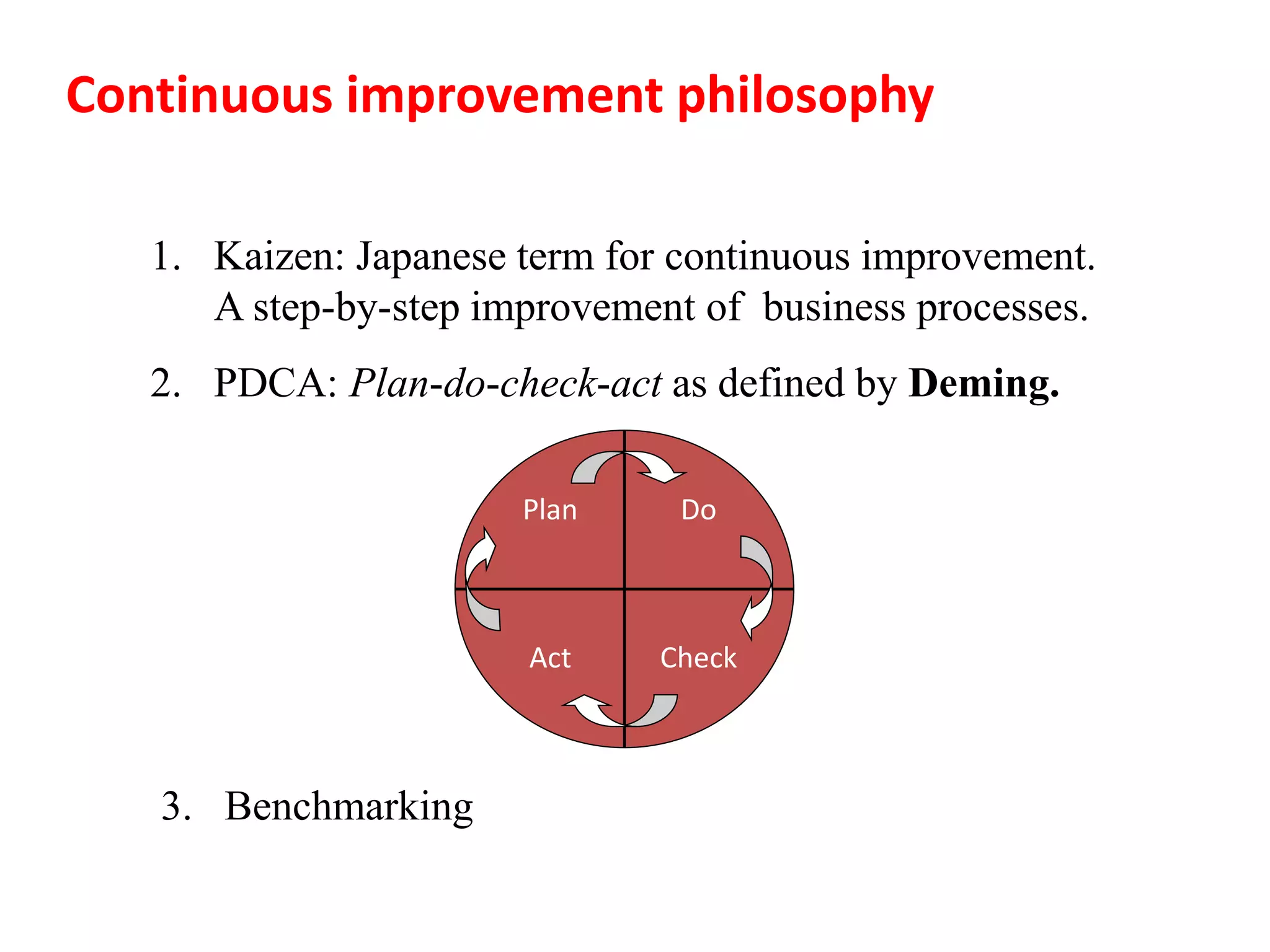 Continuous improvement philosophy

1. Kaizen: Japanese term for continuous improvement. A step-by-step improvement of business processes.

2. PDCA: Plan-do-check-act as defined by Deming.

Plan

Do

Act

Check

3. Benchmarking